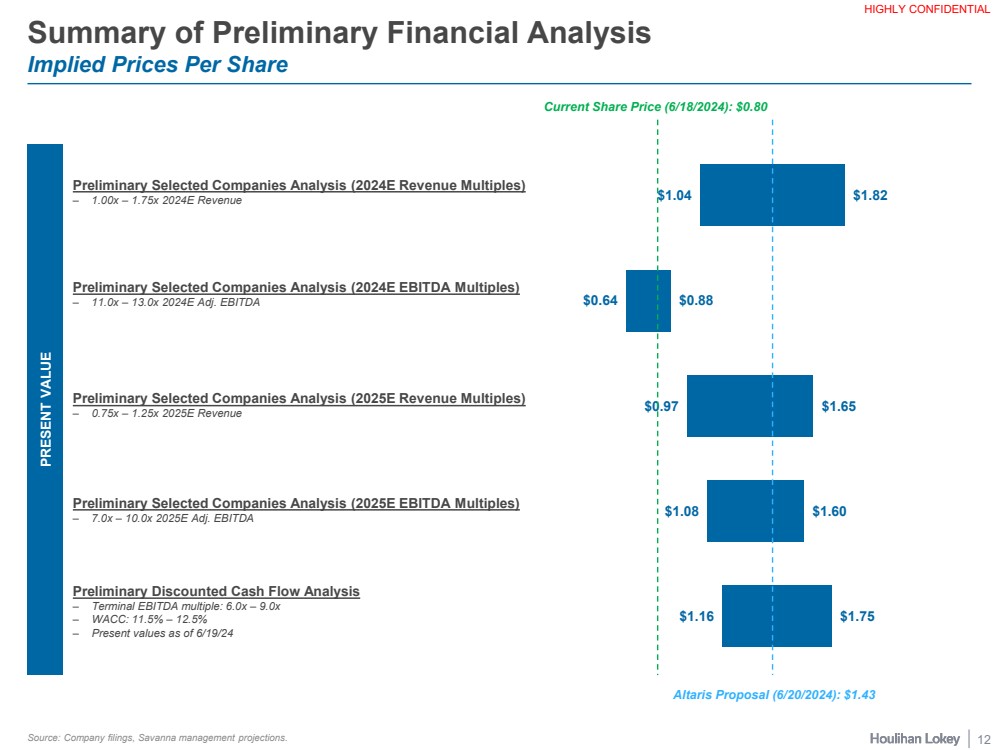 HIGHLY CONFIDENTIAL

Summary of Preliminary Financial Analysis
Implied Prices Per Share

Current Share Price (6/18/2024): $0.80

PRESENT VALUE

Preliminary Selected Companies Analysis (2024E Revenue Multiples)
– 1.00x – 1.75x 2024E Revenue

$1.04 $1.82

Preliminary Selected Companies Analysis (2024E EBITDA Multiples)
– 11.0x – 13.0x 2024E Adj. EBITDA

$0.64 $0.88

Preliminary Selected Companies Analysis (2025E Revenue Multiples)
– 0.75x – 1.25x 2025E Revenue

$0.97 $1.65

Preliminary Selected Companies Analysis (2025E EBITDA Multiples)
– 7.0x – 10.0x 2025E Adj. EBITDA

$1.08 $1.60

Preliminary Discounted Cash Flow Analysis
– Terminal EBITDA multiple: 6.0x – 9.0x
– WACC: 11.5% – 12.5%
– Present values as of 6/19/24

$1.16 $1.75

Altaris Proposal (6/20/2024): $1.43

Source: Company filings, Savanna management projections.

Houlihan Lokey | 12